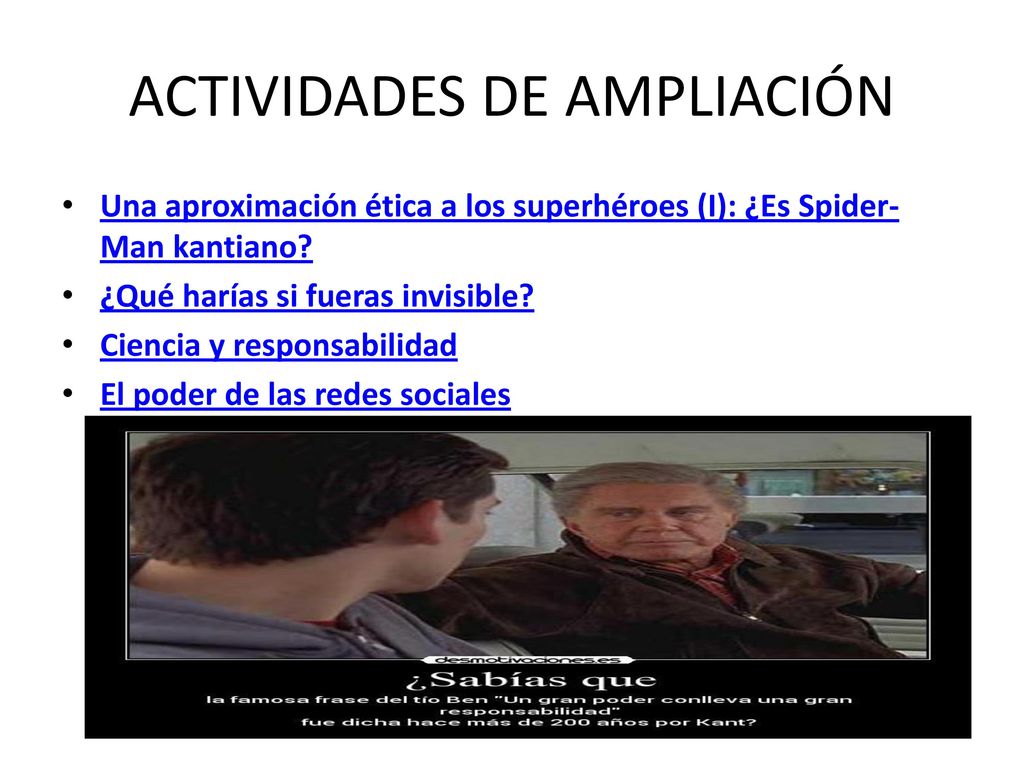 ACTIVIDADES DE AMPLIACIÓN

• Una aproximación ética a los superhéroes (I): ¿Es Spider-Man kantiano?
• ¿Qué harías si fueras invisible?
• Ciencia y responsabilidad
• El poder de las redes sociales

desmotivaciones.es
¿Sabías que
la famosa frase del tío Ben "Un gran poder conlleva una gran responsabilidad"
fue dicha hace más de 200 años por Kant?